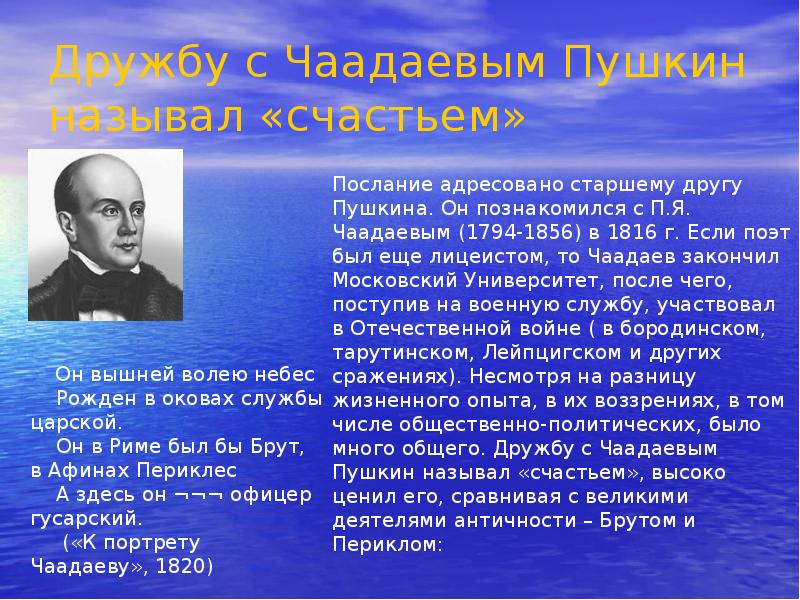 Дружбу с Чаадаевым Пушкин называл «счастьем»

Послание адресовано старшему другу Пушкина. Он познакомился с П.Я. Чаадаевым (1794-1856) в 1816 г. Если поэт был еще лицеистом, то Чаадаев закончил Московский Университет, после чего, поступив на военную службу, участвовал в Отечественной войне ( в бородинском, тарутинском, Лейпцигском и других сражениях). Несмотря на разницу жизненного опыта, в их воззрениях, в том числе общественно-политических, было много общего. Дружбу с Чаадаевым Пушкин называл «счастьем», высоко ценил его, сравнивая с великими деятелями античности – Брутом и Периклом:

Он вышней волею небес
Рожден в оковах службы царской.
Он в Риме был бы Брут, в Афинах Периклес
А здесь он ¬¬¬ офицер гусарский.
(«К портрету Чаадаеву», 1820)